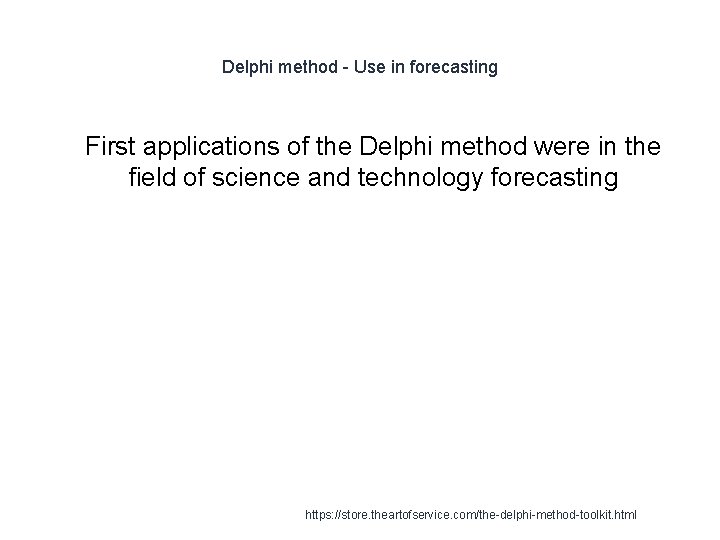 Delphi method - Use in forecasting

First applications of the Delphi method were in the field of science and technology forecasting

https://store.theartofservice.com/the-delphi-method-toolkit.html